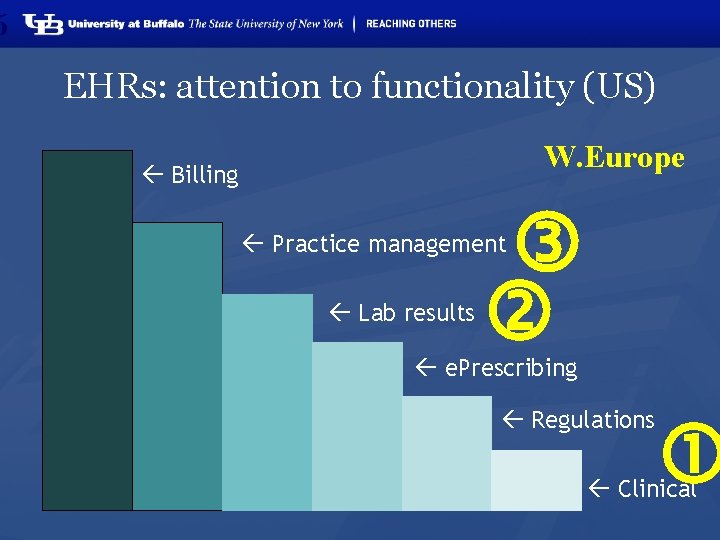 UB University at Buffalo The State University of New York | REACHING OTHERS

EHRs: attention to functionality (US)

W.Europe

← Billing

← Practice management ③

← Lab results ②

← ePrescribing

← Regulations

①

← Clinical